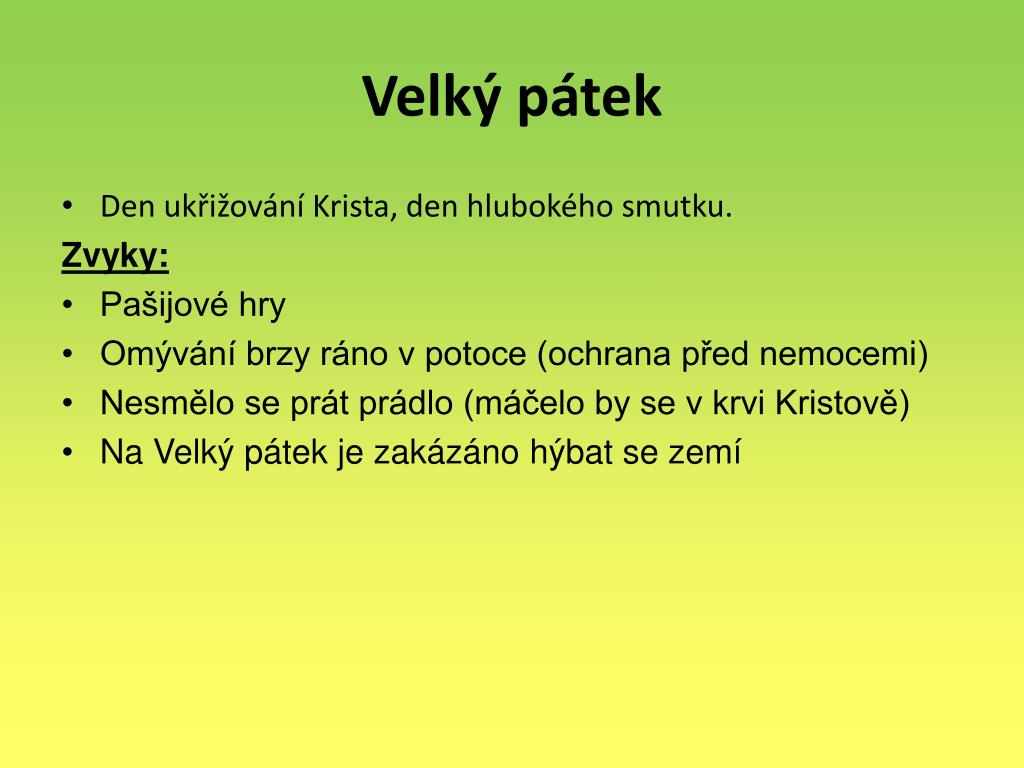 Velký pátek

• Den ukřižování Krista, den hlubokého smutku.

Zvyky:

• Pašijové hry
• Omývání brzy ráno v potoce (ochrana před nemocemi)
• Nesmělo se prát prádlo (máčelo by se v krvi Kristově)
• Na Velký pátek je zakázáno hýbat se zemí